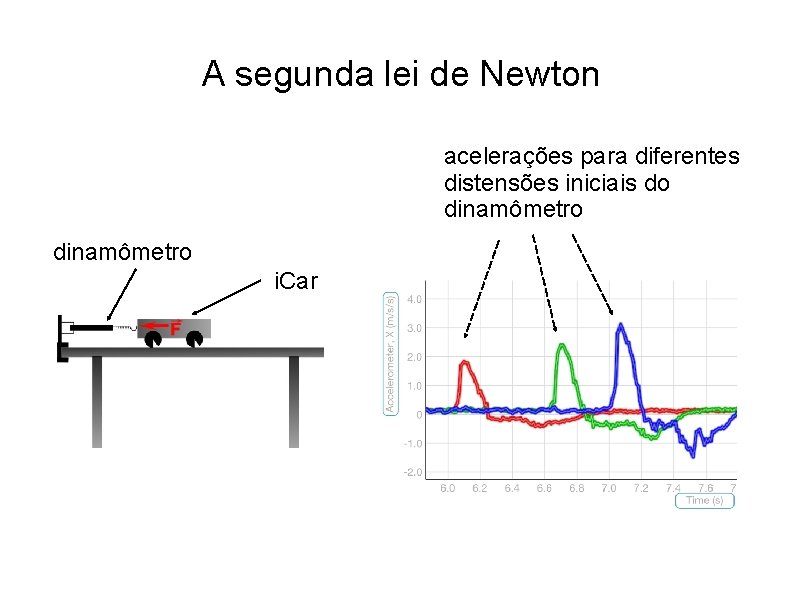 A segunda lei de Newton

acelerações para diferentes distensões iniciais do dinamômetro

dinamômetro

iCar

F

Accelerometer, X (m/s/s)

4.0
3.0
2.0
1.0
0
-1.0
-2.0

6.0 6.2 6.4 6.6 6.8 7.0 7.2 7.4 7.6 7

Time (s)